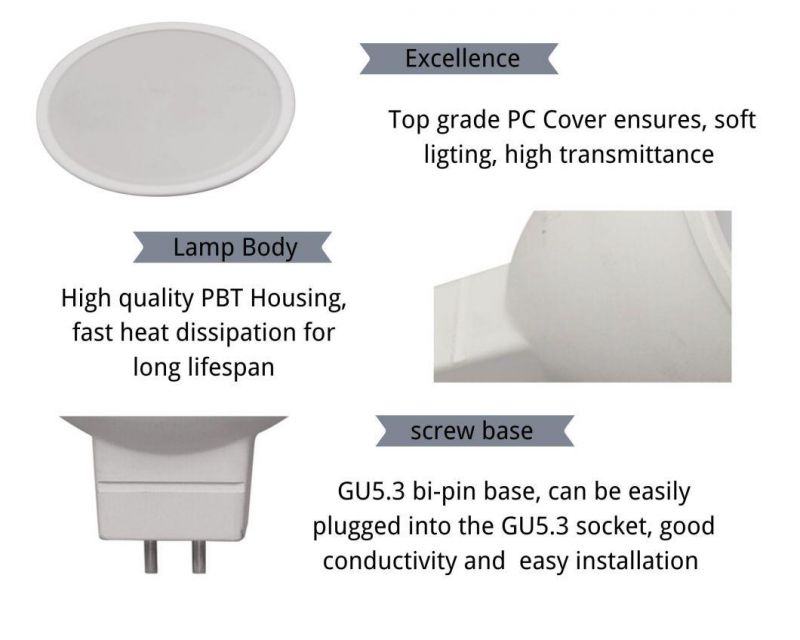 Excellence

Top grade PC Cover ensures, soft ligting, high transmittance

Lamp Body

High quality PBT Housing, fast heat dissipation for long lifespan

screw base

GU5.3 bi-pin base, can be easily plugged into the GU5.3 socket, good conductivity and easy installation